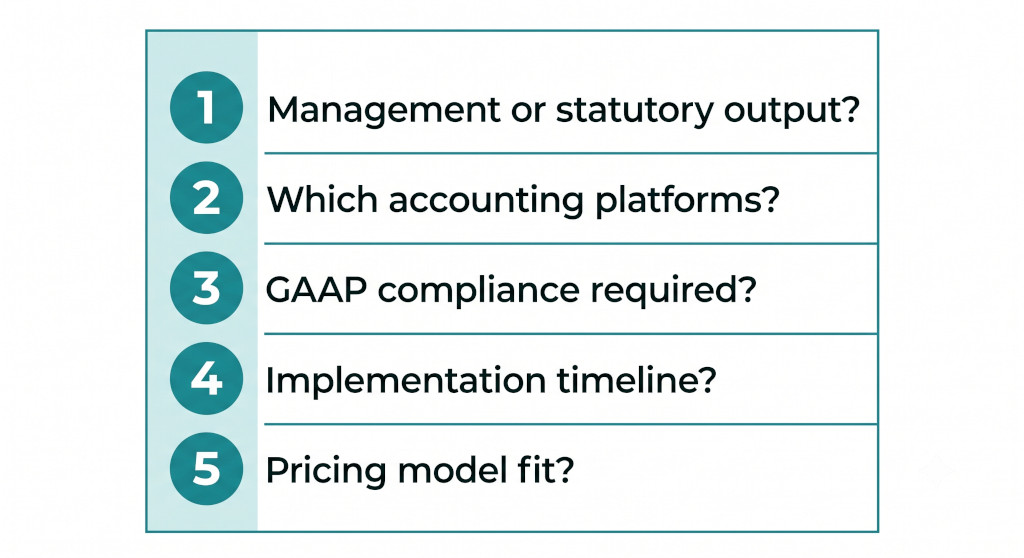 1 Management or statutory output?

2 Which accounting platforms?

3 GAAP compliance required?

4 Implementation timeline?

5 Pricing model fit?